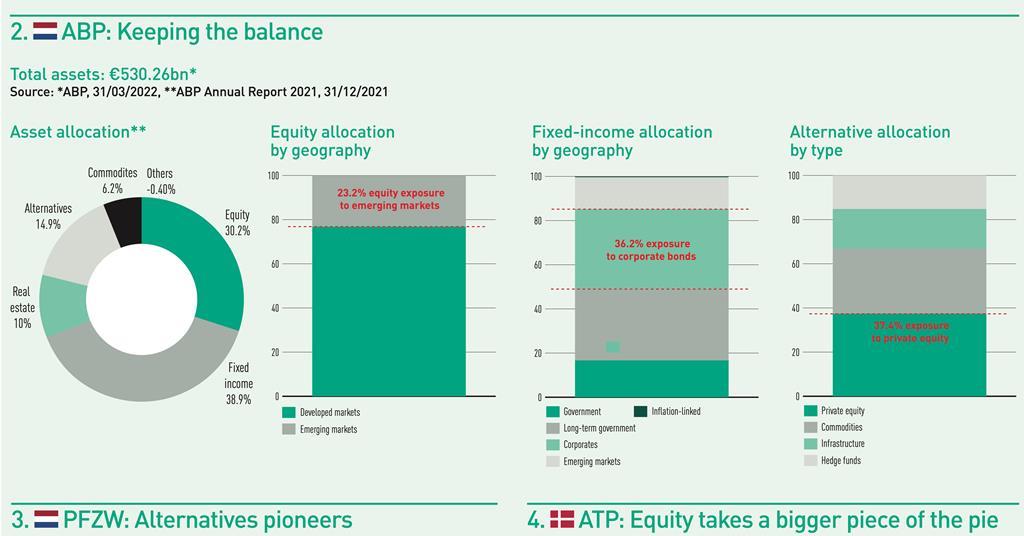 2. ABP: Keeping the balance

Total assets: €530.26bn*
Source: *ABP, 31/03/2022, **ABP Annual Report 2021, 31/12/2021

Asset allocation**

Commodites 6.2%
Others -0.40%
Alternatives 14.9%
Equity 30.2%
Real estate 10%
Fixed income 38.9%

Equity allocation by geography

100
80
60
40
20
0

23.2% equity exposure to emerging markets

Developed markets
Emerging markets

Fixed-income allocation by geography

100
80
60
40
20
0

36.2% exposure to corporate bonds

Government
Inflation-linked
Long-term government
Corporates
Emerging markets

Alternative allocation by type

100
80
60
40
20
0

37.4% exposure to private equity

Private equity
Commodities
Infrastructure
Hedge funds

3. PFZW: Alternatives pioneers

4. ATP: Equity takes a bigger piece of the pie